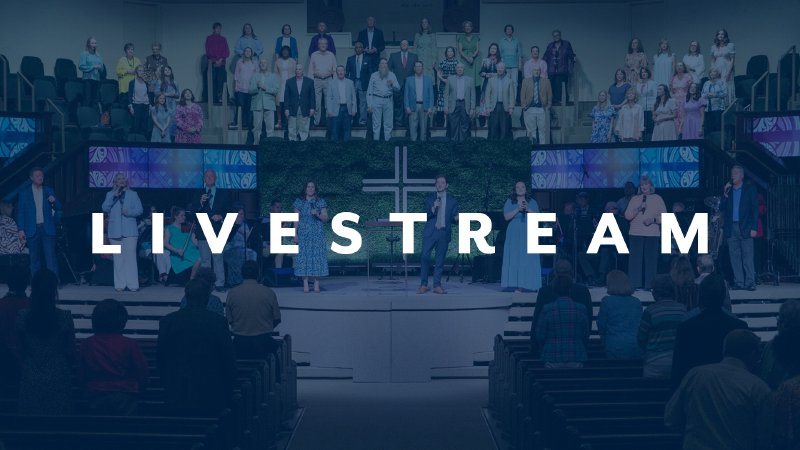 LIVESTREAM